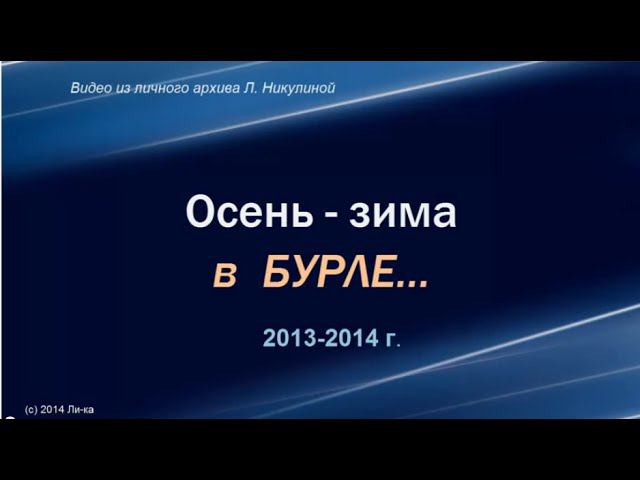 Видео из личного архива Л. Никулиной

Осень - зима
в БУРЛЕ...

2013-2014 г.

(с) 2014 Ли-ка